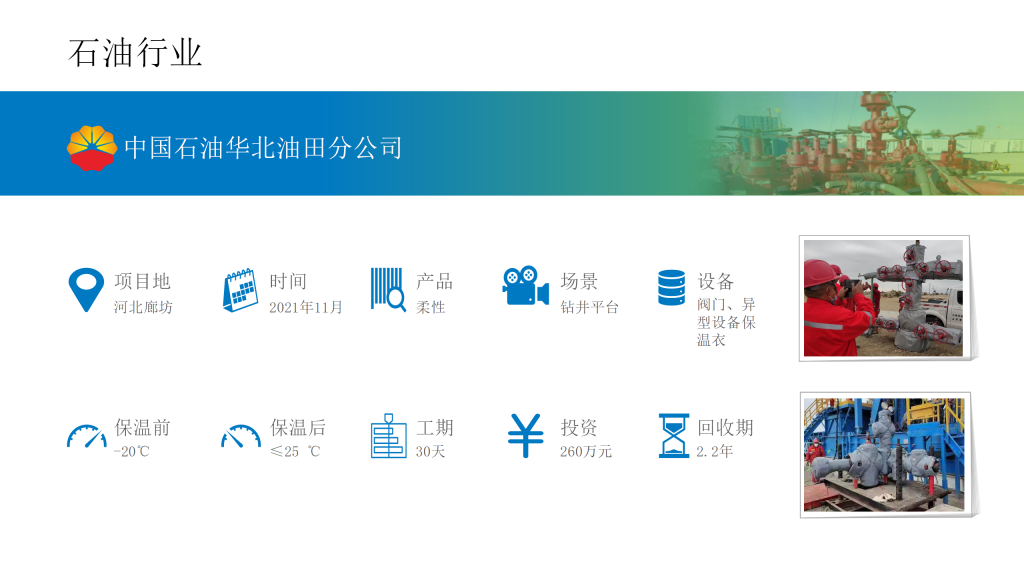 石油行业

中国石油华北油田分公司

项目地
河北廊坊

时间
2021年11月

产品
柔性

场景
钻井平台

设备
阀门、异型设备保温衣

保温前
-20℃

保温后
≤25 ℃

工期
30天

投资
260万元

回收期
2.2年